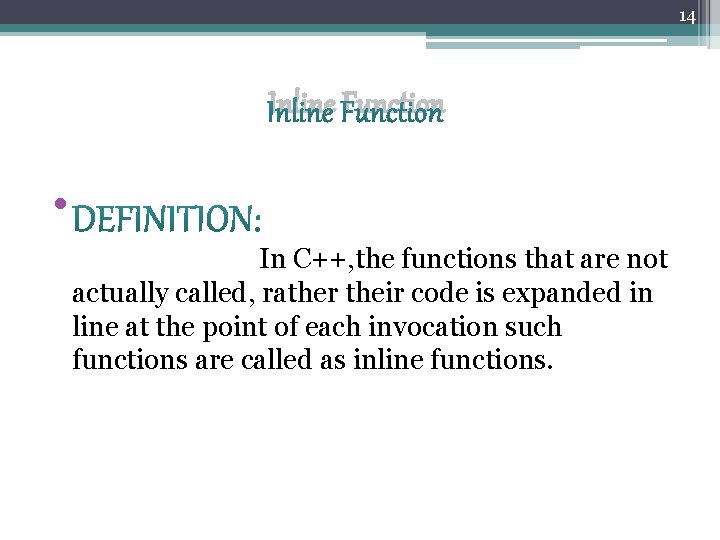 14

Inline Function

• DEFINITION:

In C++,the functions that are not actually called, rather their code is expanded in line at the point of each invocation such functions are called as inline functions.